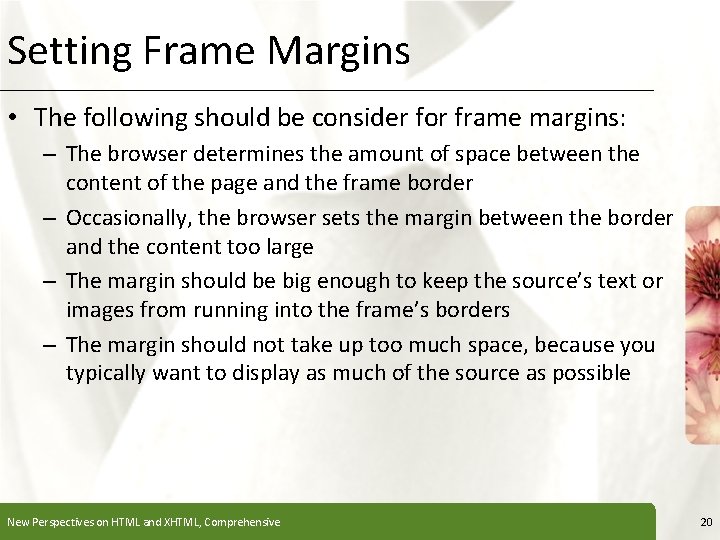 Setting Frame Margins

• The following should be consider for frame margins:

– The browser determines the amount of space between the content of the page and the frame border

– Occasionally, the browser sets the margin between the border and the content too large

– The margin should be big enough to keep the source's text or images from running into the frame's borders

– The margin should not take up too much space, because you typically want to display as much of the source as possible

New Perspectives on HTML and XHTML, Comprehensive

20